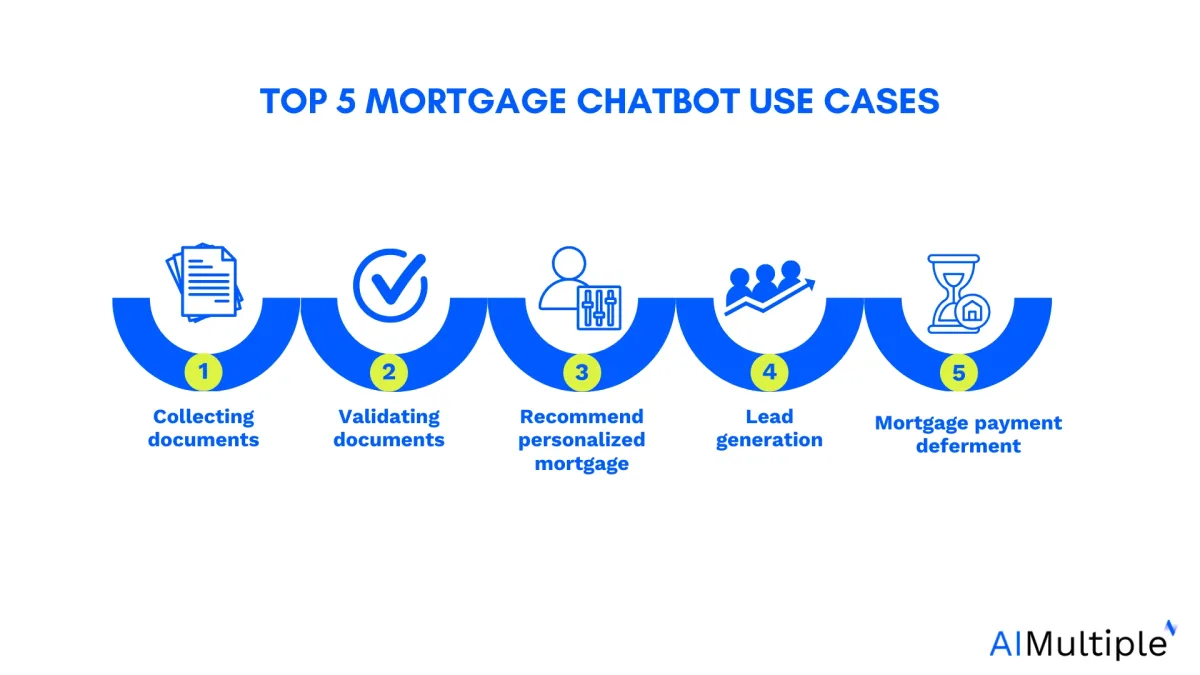 TOP 5 MORTGAGE CHATBOT USE CASES

1
Collecting documents

2
Validating documents

3
Recommend personalized mortgage

4
Lead generation

5
Mortgage payment deferment

AIMultiple